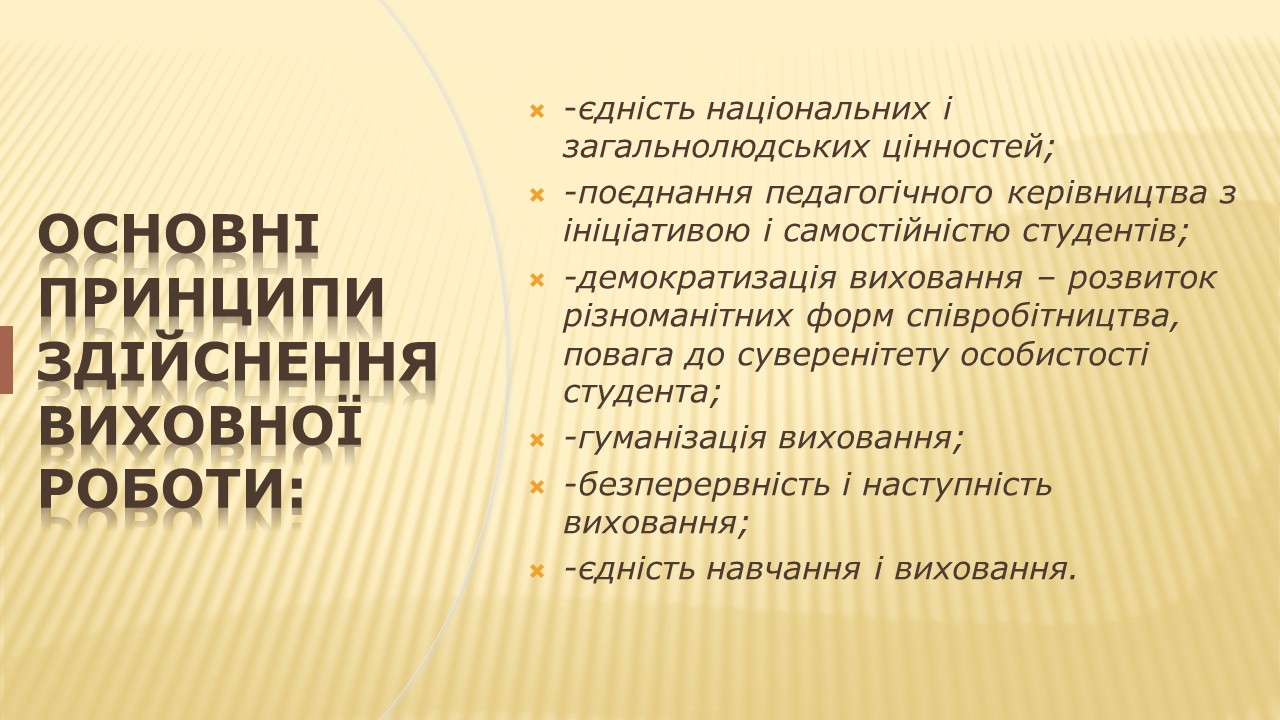 ОСНОВНІ ПРИНЦИПИ ЗДІЙСНЕННЯ ВИХОВНОЇ РОБОТИ:

-єдність національних і загальнолюдських цінностей;

-поєднання педагогічного керівництва з ініціативою і самостійністю студентів;

-демократизація виховання – розвиток різноманітних форм співробітництва, повага до суверенітету особистості студента;

-гуманізація виховання;

-безперервність і наступність виховання;

-єдність навчання і виховання.